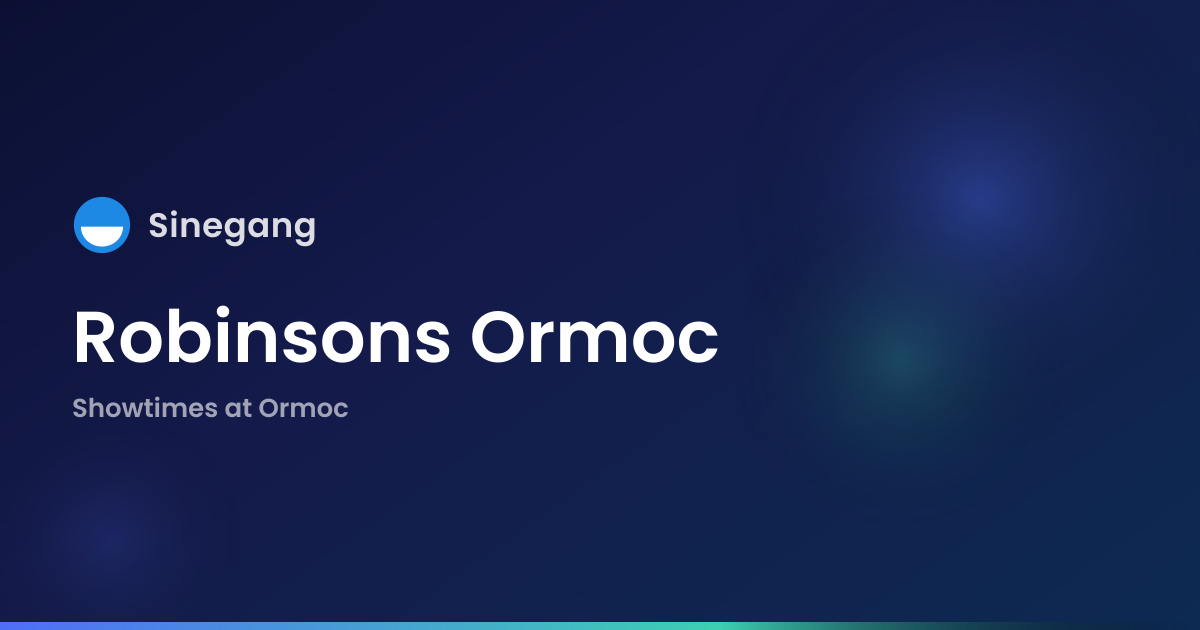 Sinegang

Robinsons Ormoc

Showtimes at Ormoc